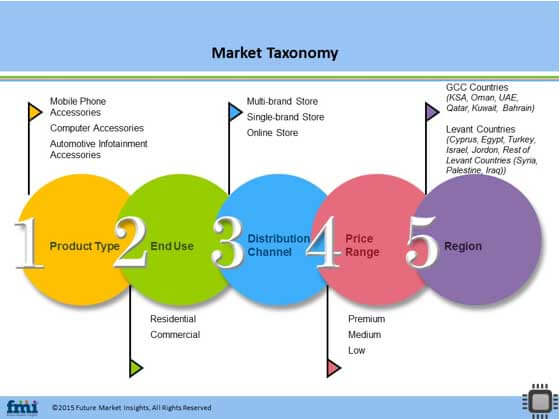 Market Taxonomy

Mobile Phone Accessories
Computer Accessories
Automotive Infotainment Accessories

Multi-brand Store
Single-brand Store
Online Store

GCC Countries
(KSA, Oman, UAE, Qatar, Kuwait, Bahrain)

Levant Countries
(Cyprus, Egypt, Turkey, Israel, Jordon, Rest of Levant Countries (Syria, Palestine, Iraq))

1 Product Type
2 End Use
3 Distribution Channel
4 Price Range
5 Region

Residential
Commercial

Premium
Medium
Low

fmi
©2015 Future Market Insights, All Rights Reserved